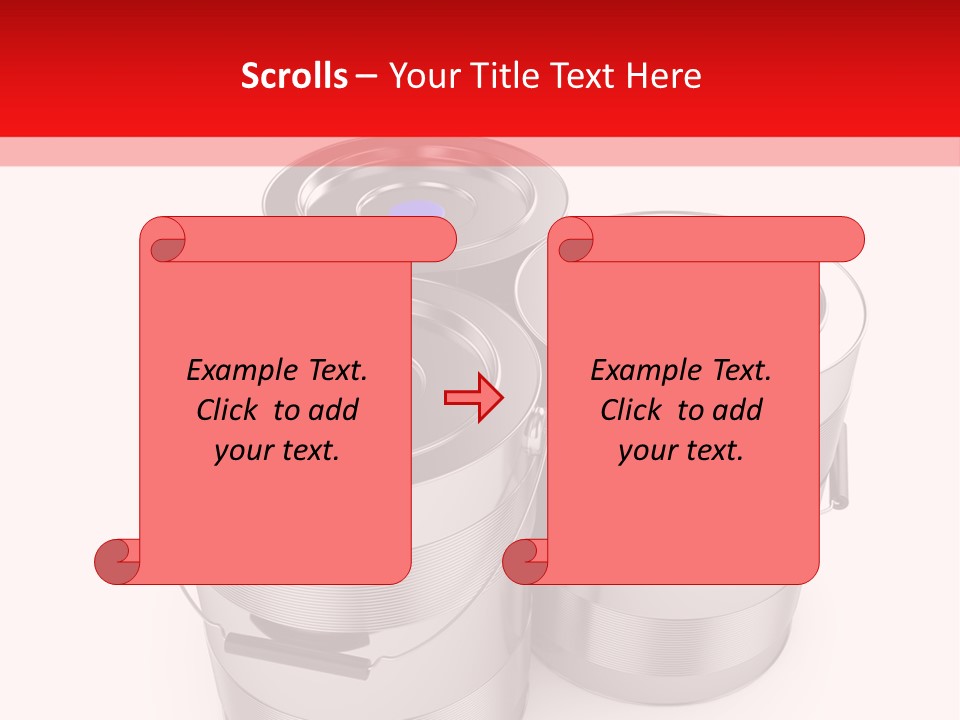 Scrolls – Your Title Text Here

Example Text. Click to add your text.

Example Text. Click to add your text.